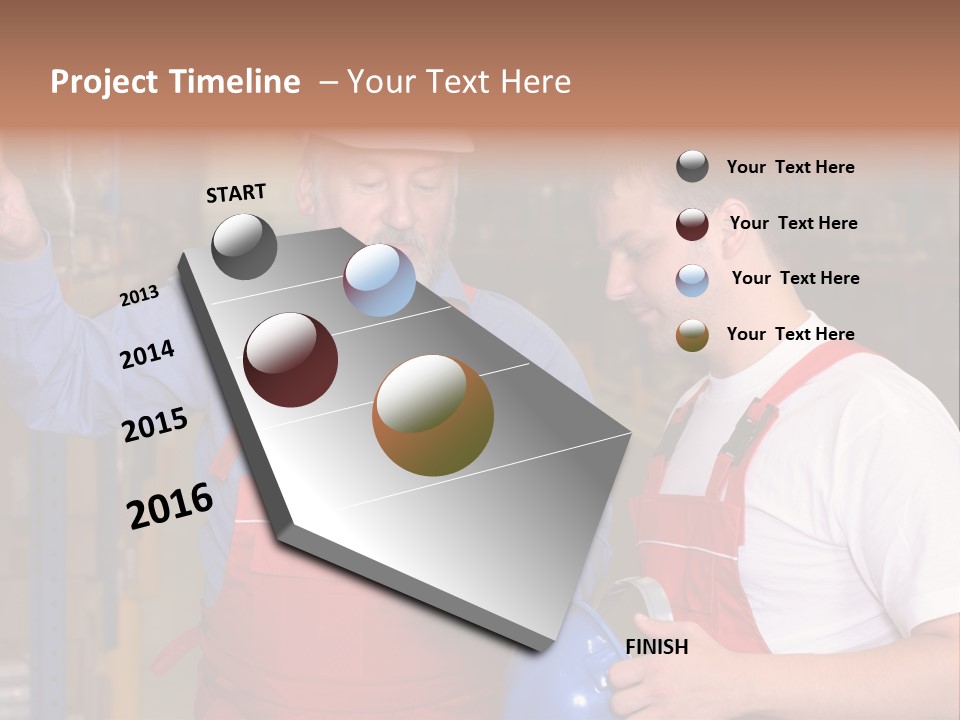 Project Timeline – Your Text Here

START

2013

2014

2015

2016

FINISH

Your Text Here

Your Text Here

Your Text Here

Your Text Here